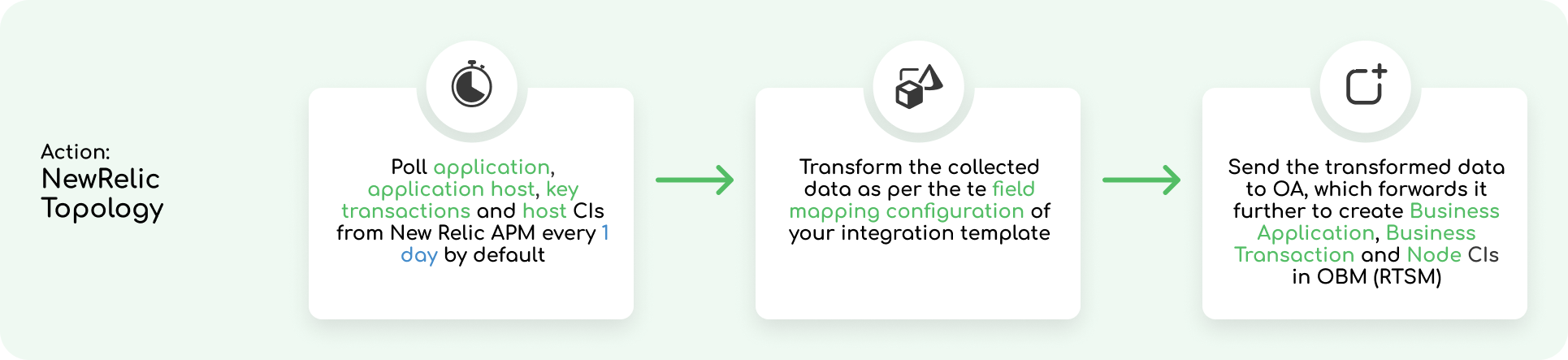 Action:
NewRelic Topology

Poll application, application host, key transactions and host CIs from New Relic APM every 1 day by default

Transform the collected data as per the te field mapping configuration of your integration template

Send the transformed data to OA, which forwards it further to create Business Application, Business Transaction and Node CIs in OBM (RTSM)